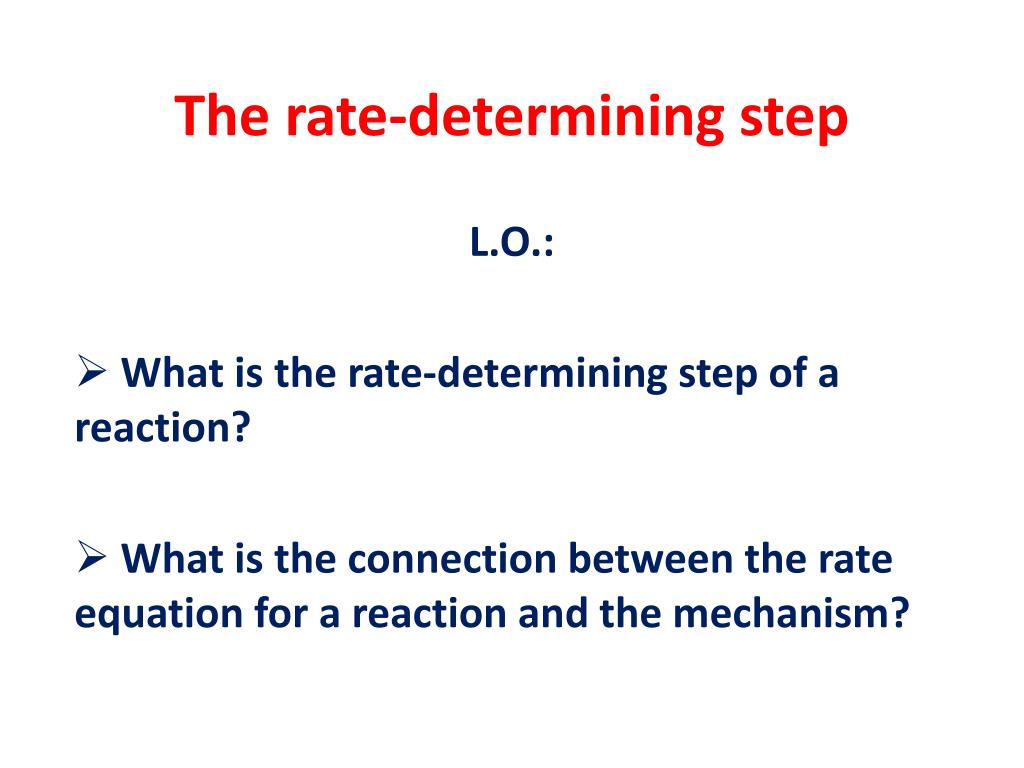 The rate-determining step

L.O.:

➢ What is the rate-determining step of a reaction?

➢ What is the connection between the rate equation for a reaction and the mechanism?